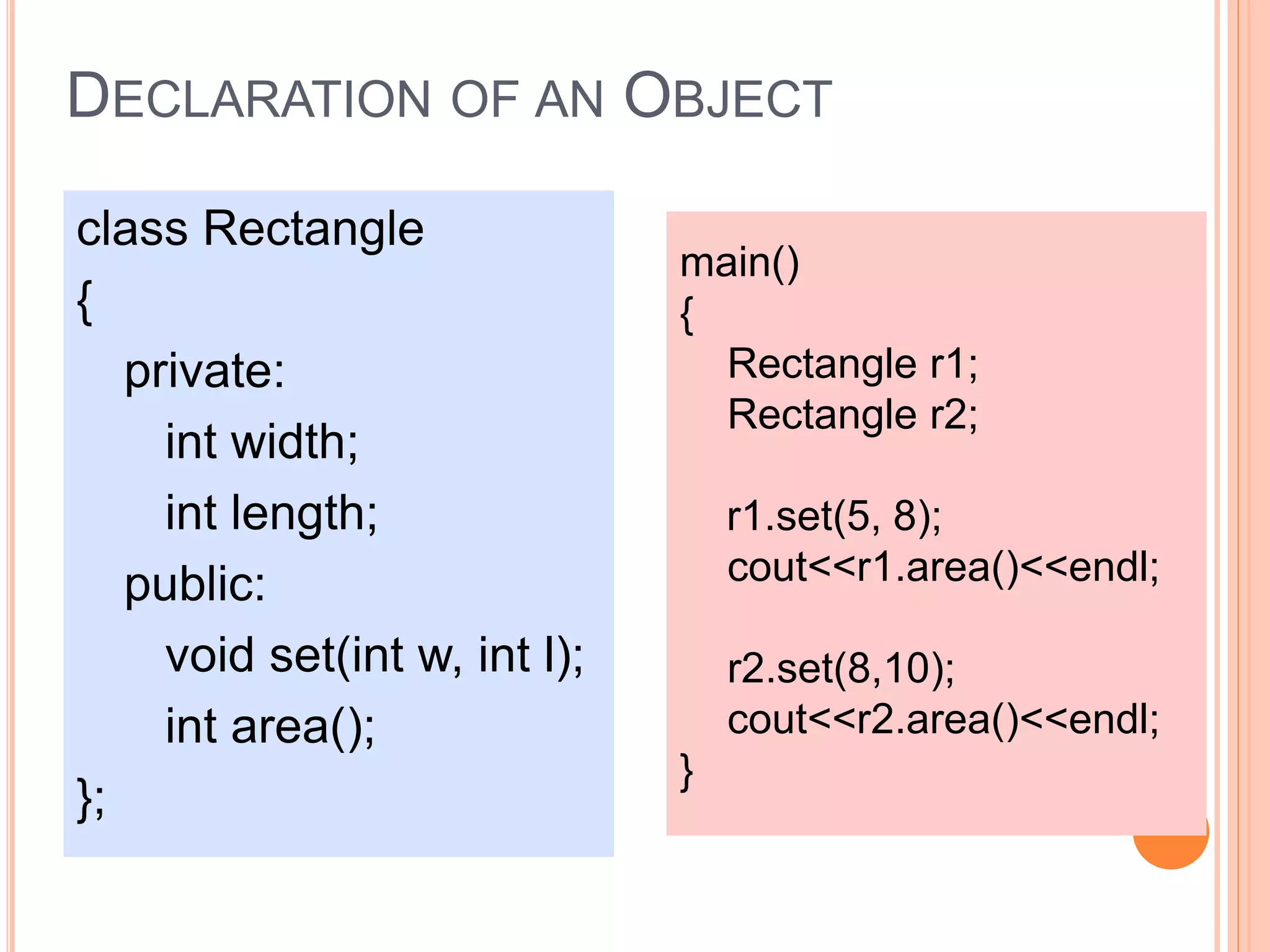 DECLARATION OF AN OBJECT

class Rectangle
{
private:
int width;
int length;
public:
void set(int w, int l);
int area();
};

main()
{
Rectangle r1;
Rectangle r2;

r1.set(5, 8);
cout<<r1.area()<<endl;

r2.set(8,10);
cout<<r2.area()<<endl;
}